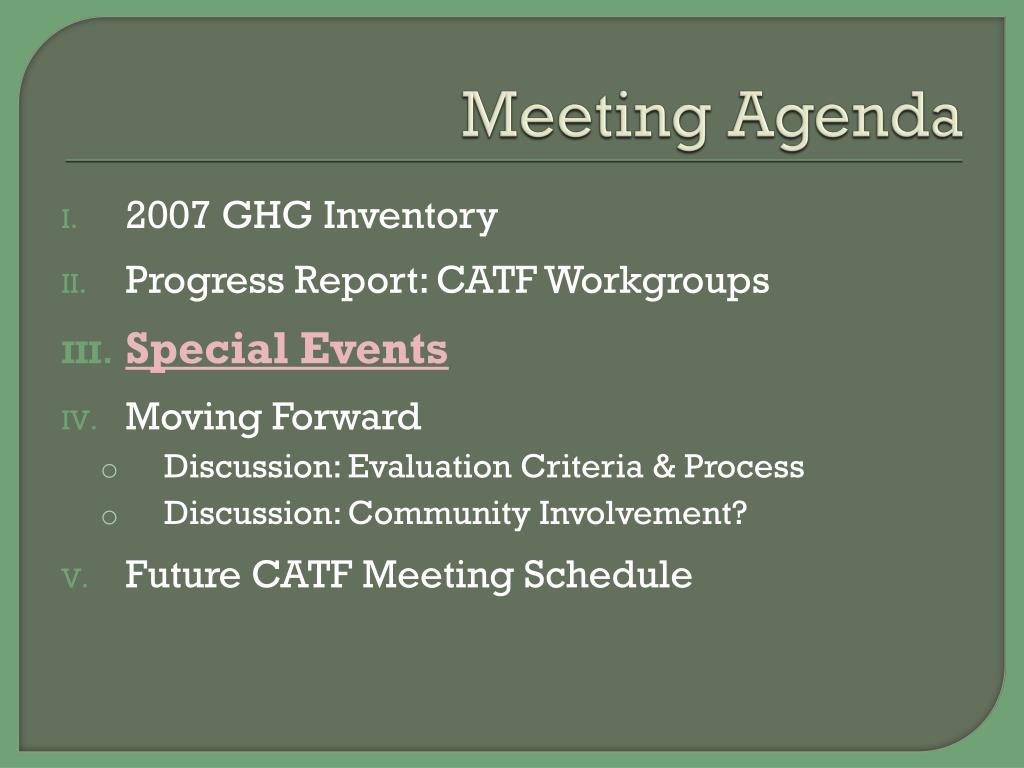 Meeting Agenda

I. 2007 GHG Inventory

II. Progress Report: CATF Workgroups

III. Special Events

IV. Moving Forward
o Discussion: Evaluation Criteria & Process
o Discussion: Community Involvement?

V. Future CATF Meeting Schedule